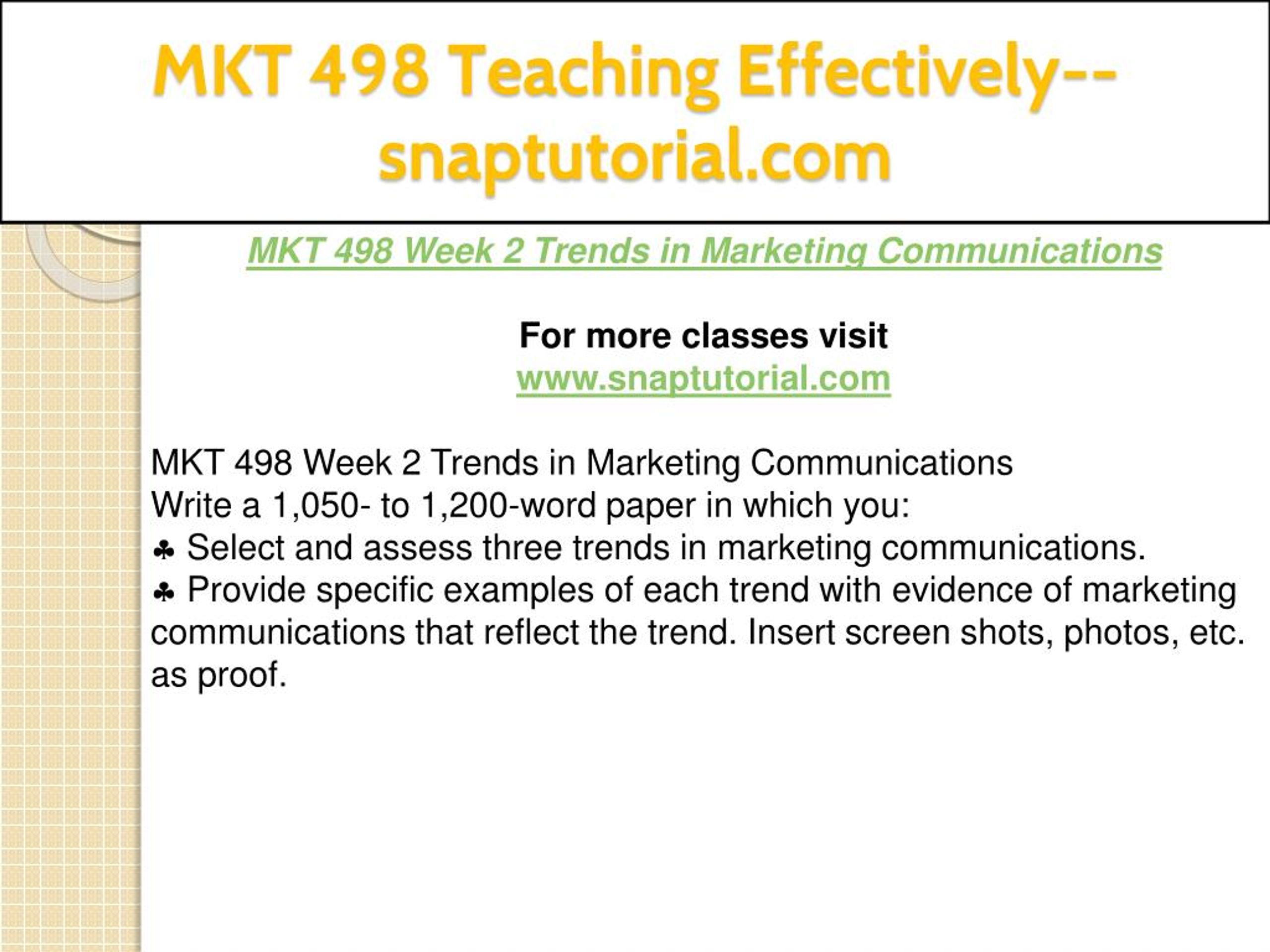 MKT 498 Teaching Effectively--snaptutorial.com

MKT 498 Week 2 Trends in Marketing Communications

For more classes visit
www.snaptutorial.com

MKT 498 Week 2 Trends in Marketing Communications
Write a 1,050- to 1,200-word paper in which you:
♣ Select and assess three trends in marketing communications.
♣ Provide specific examples of each trend with evidence of marketing communications that reflect the trend. Insert screen shots, photos, etc. as proof.